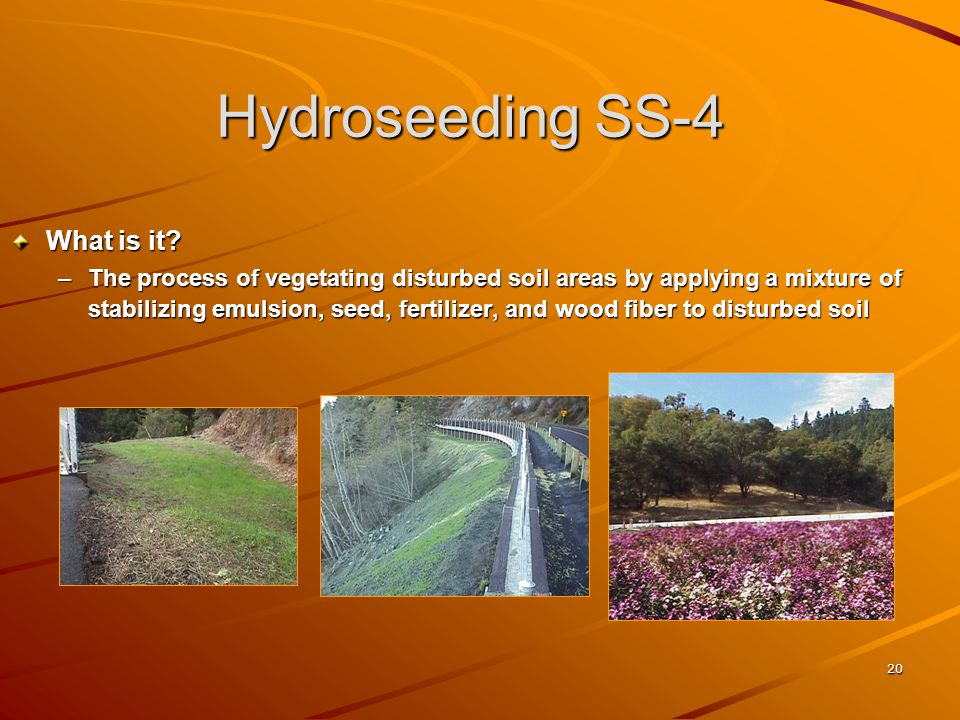 Hydroseeding SS-4

What is it?

– The process of vegetating disturbed soil areas by applying a mixture of stabilizing emulsion, seed, fertilizer, and wood fiber to disturbed soil

20